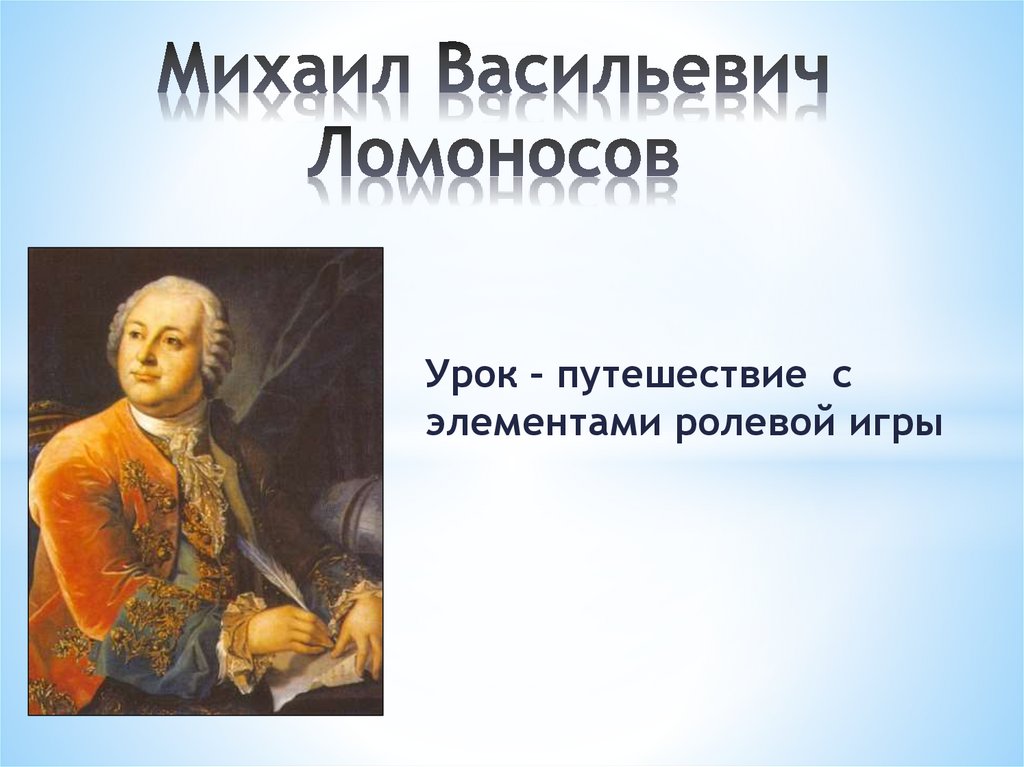 Михаил Васильевич Ломоносов

Урок – путешествие с элементами ролевой игры